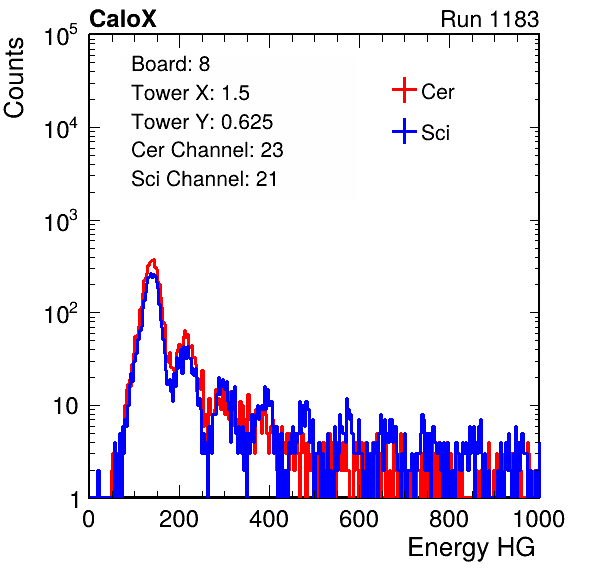 CaloX

Run 1183

Counts

$10^5$

$10^4$

$10^3$

$10^2$

10

1

Board: 8
Tower X: 1.5
Tower Y: 0.625
Cer Channel: 23
Sci Channel: 21

Cer

Sci

0 200 400 600 800 1000

Energy HG